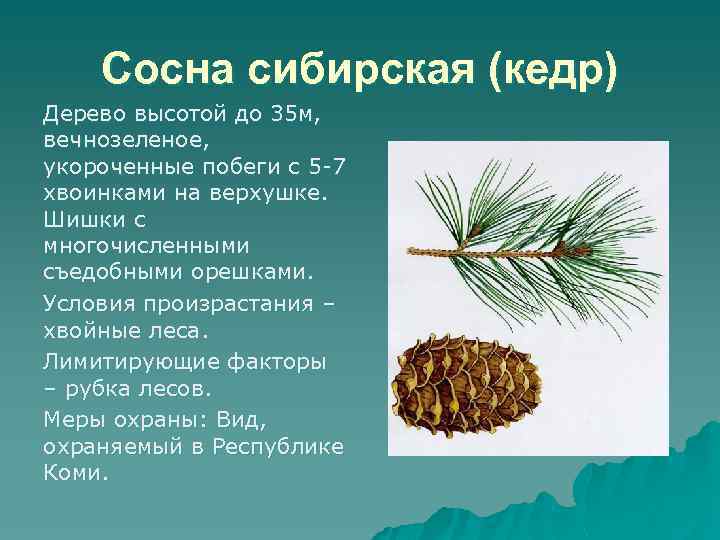 Сосна сибирская (кедр)

Дерево высотой до 35м, вечнозеленое, укороченные побеги с 5-7 хвоинками на верхушке. Шишки с многочисленными съедобными орешками.

Условия произрастания – хвойные леса.

Лимитирующие факторы – рубка лесов.

Меры охраны: Вид, охраняемый в Республике Коми.